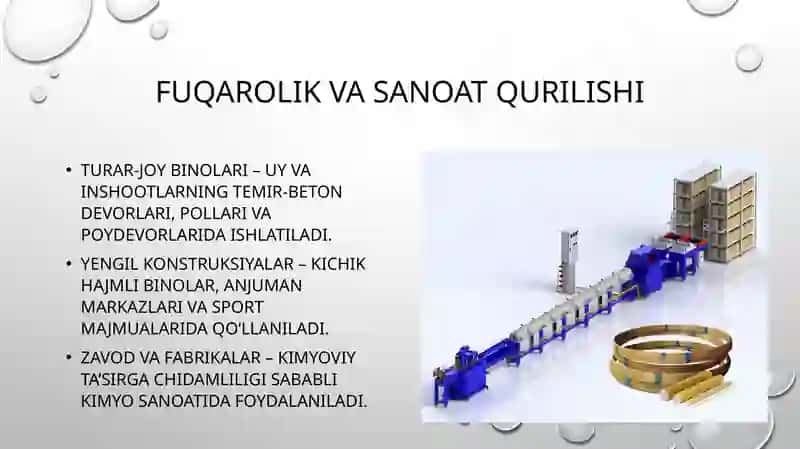 FUQAROLIK VA SANOAT QURILISHI

• TURAR-JOY BINOLARI – UY VA INSHOOTLARNING TEMIR-BETON DEVORLARI, POLLARI VA POYDEVORLARIDA ISHLATILADI.

• YENGIL KONSTRUKSIYALAR – KICHIK HAJMLI BINOLAR, ANJUMAN MARKAZLARI VA SPORT MAJMUALARIDA QO'LLANILADI.

• ZAVOD VA FABRIKALAR – KIMYOVIY TA'SIRGA CHIDAMLILIGI SABABLI KIMYO SANOATIDA FOYDALANILADI.